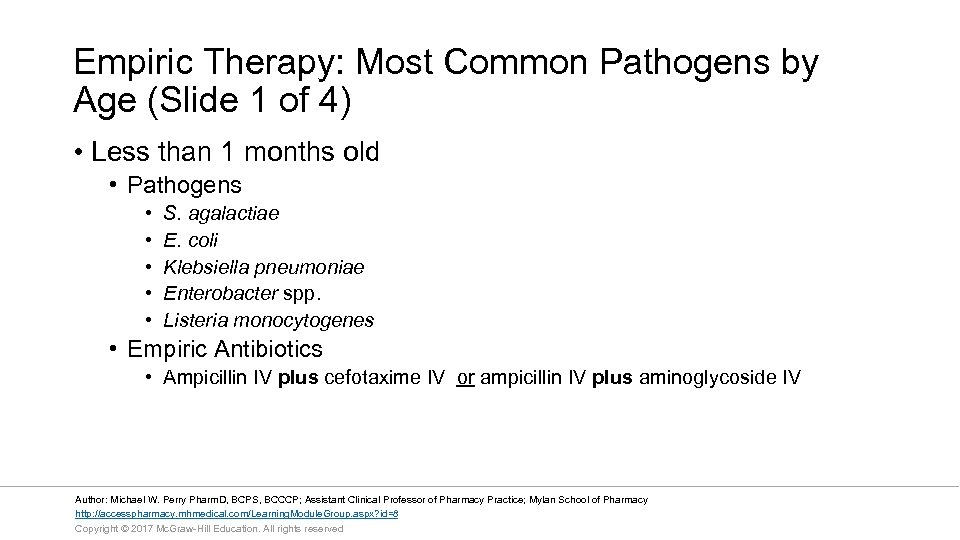 Empiric Therapy: Most Common Pathogens by Age (Slide 1 of 4)

• Less than 1 months old
• Pathogens
• S. agalactiae
• E. coli
• Klebsiella pneumoniae
• Enterobacter spp.
• Listeria monocytogenes
• Empiric Antibiotics
• Ampicillin IV plus cefotaxime IV or ampicillin IV plus aminoglycoside IV

Author: Michael W. Perry PharmD, BCPS, BCCCP; Assistant Clinical Professor of Pharmacy Practice; Mylan School of Pharmacy
http://accesspharmacy.mhmedical.com/LearningModuleGroup.aspx?id=8
Copyright © 2017 McGraw-Hill Education. All rights reserved